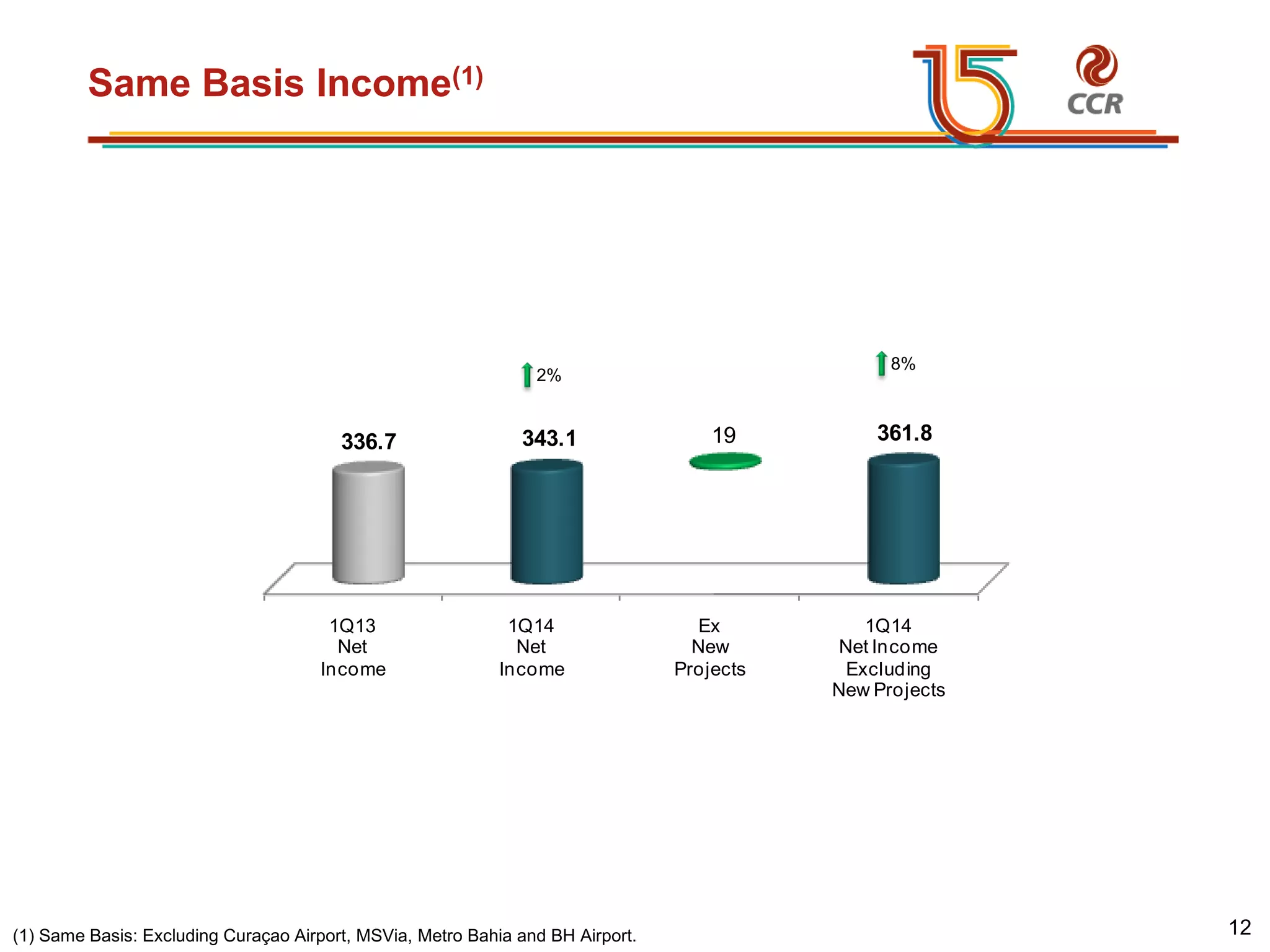 Same Basis Income$^{(1)}$

15 CCR

2%

8%

336.7

343.1

19

361.8

1Q13 Net Income

1Q14 Net Income

Ex New Projects

1Q14 Net Income Excluding New Projects

(1) Same Basis: Excluding Curaçao Airport, MSVia, Metro Bahia and BH Airport.

12